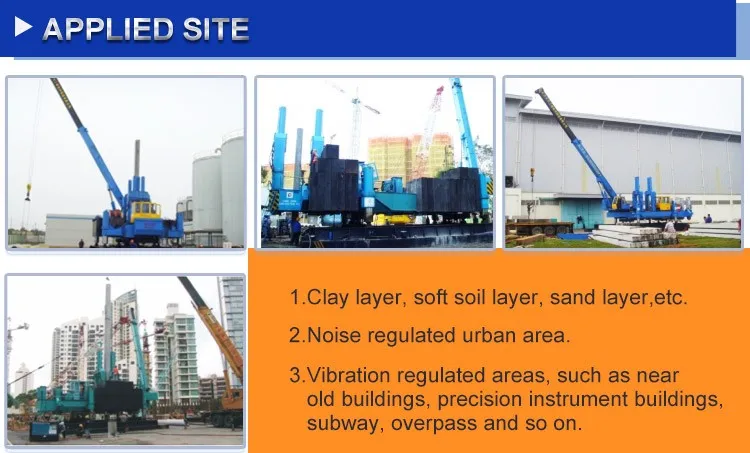 APPLIED SITE

1.Clay layer, soft soil layer, sand layer,etc.

2.Noise regulated urban area.

3.Vibration regulated areas, such as near old buildings, precision instrument buildings, subway, overpass and so on.